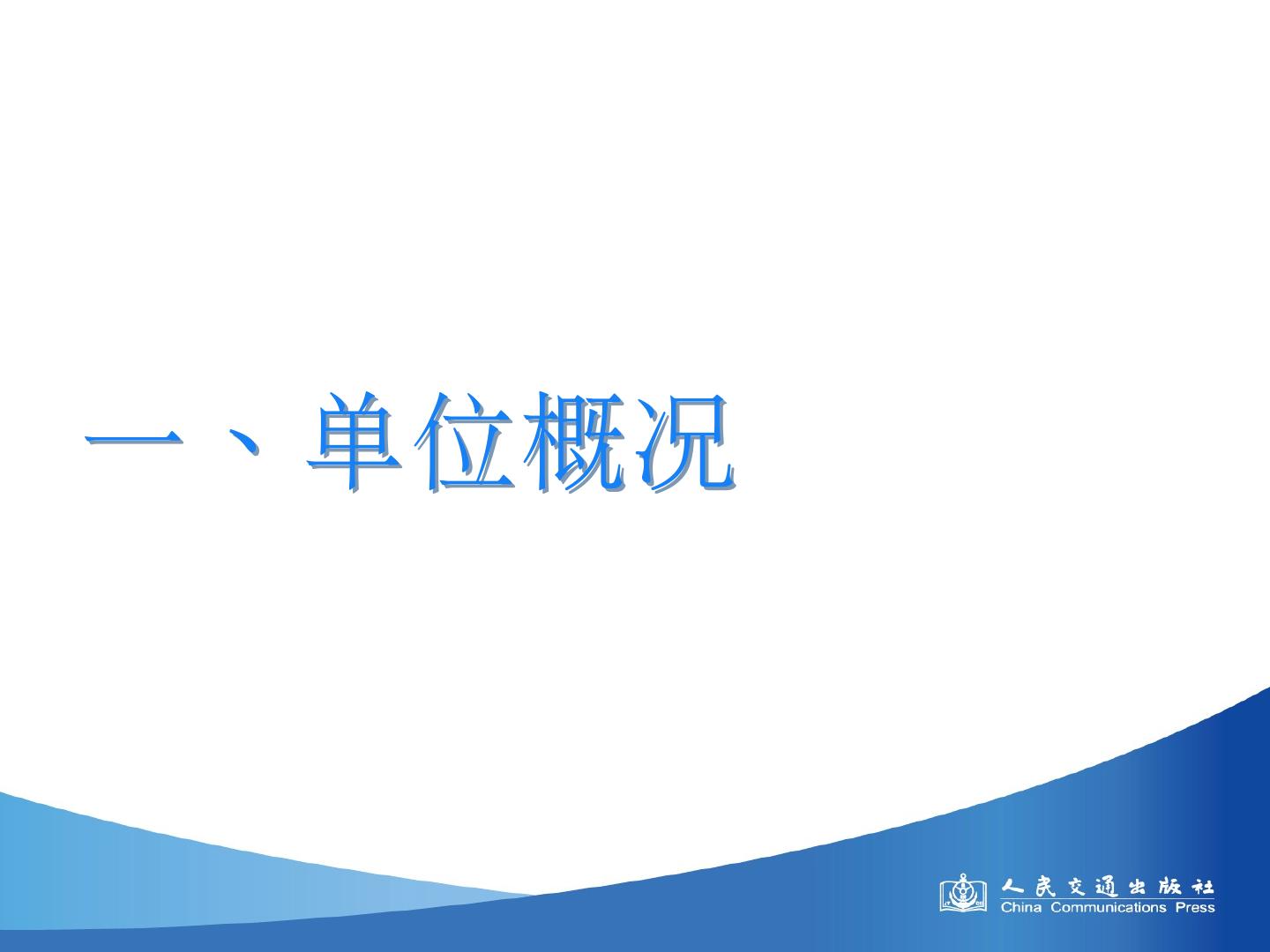 一、单位概况

人民交通出版社
China Communications Press